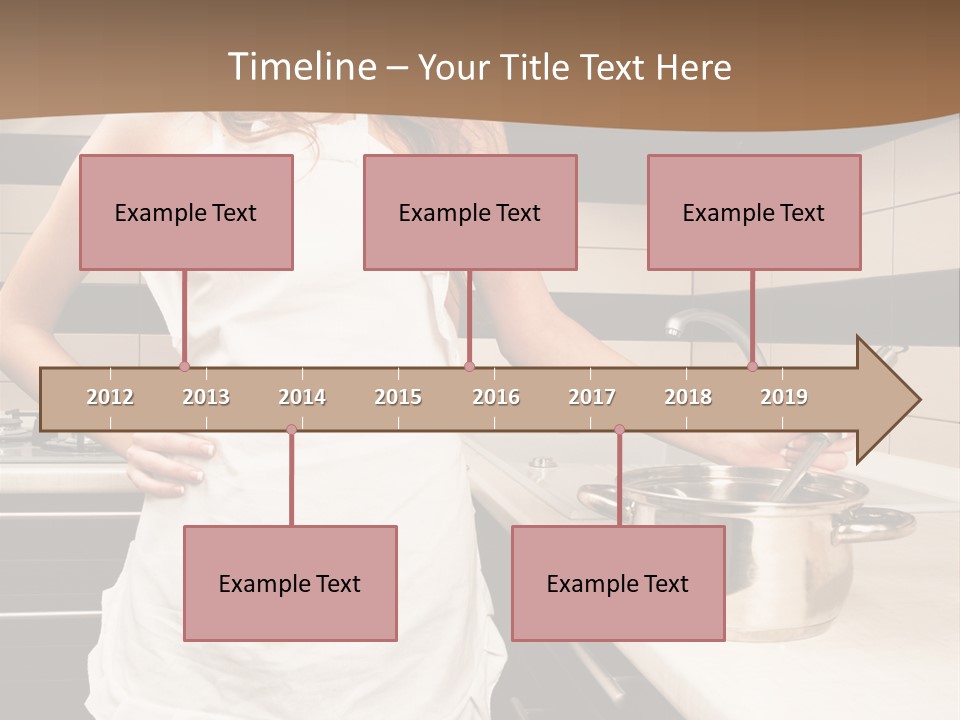 Timeline – Your Title Text Here

Example Text

Example Text

Example Text

2012 2013 2014 2015 2016 2017 2018 2019

Example Text

Example Text